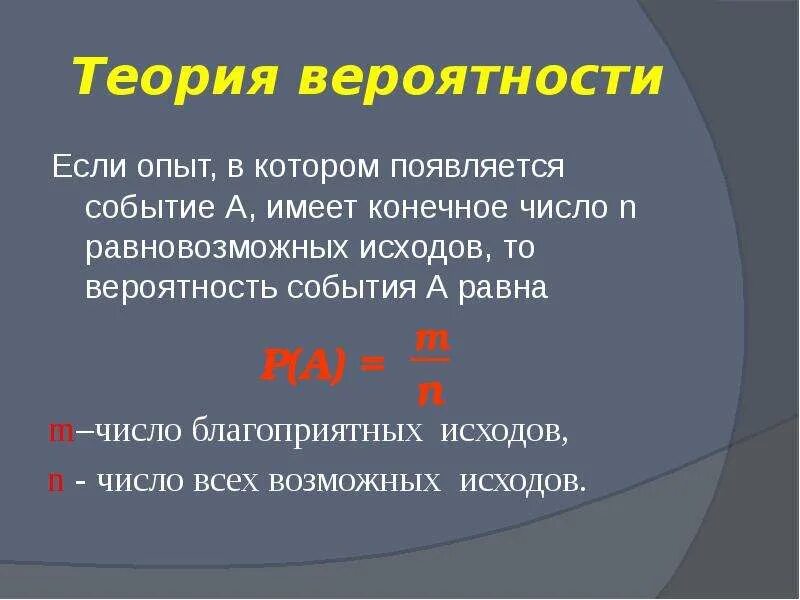 Теория вероятности

Если опыт, в котором появляется событие А, имеет конечное число n равновозможных исходов, то вероятность события А равна

$P(A) = \frac{m}{n}$

m–число благоприятных исходов,

n - число всех возможных исходов.